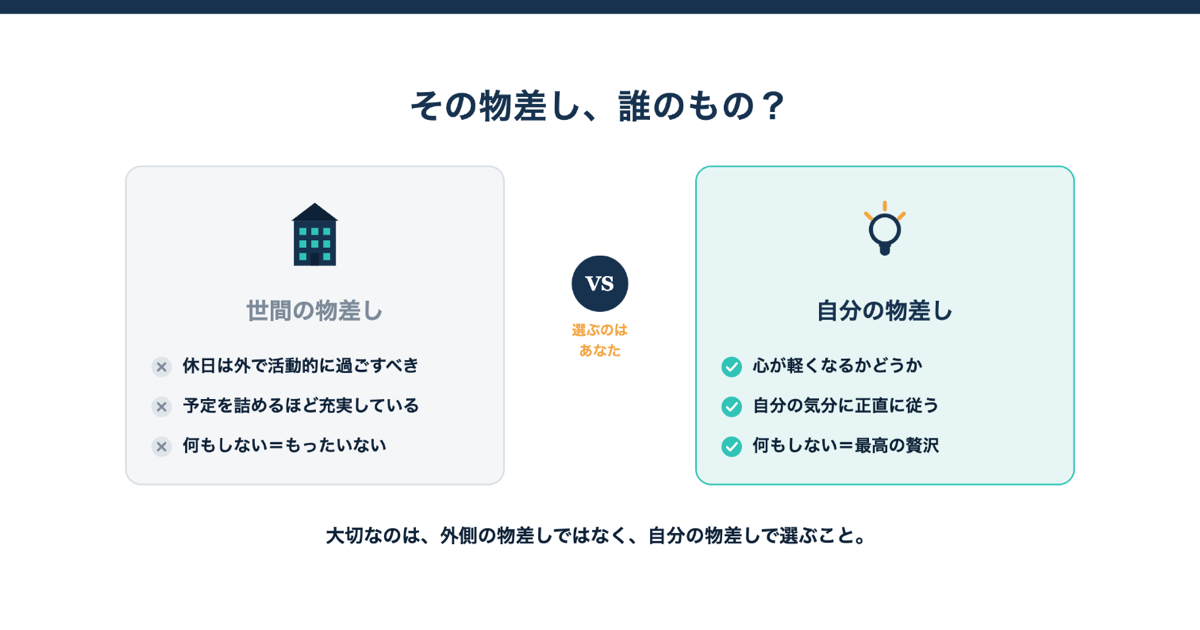 その物差し、誰のもの？

世間の物差し

休日は外で活動的に過ごすべき

予定を詰めるほど充実している

何もしない＝もったいない

VS

選ぶのは
あなた

自分の物差し

心が軽くなるかどうか

自分の気分に正直に従う

何もしない＝最高の贅沢

大切なのは、外側の物差しではなく、自分の物差しで選ぶこと。